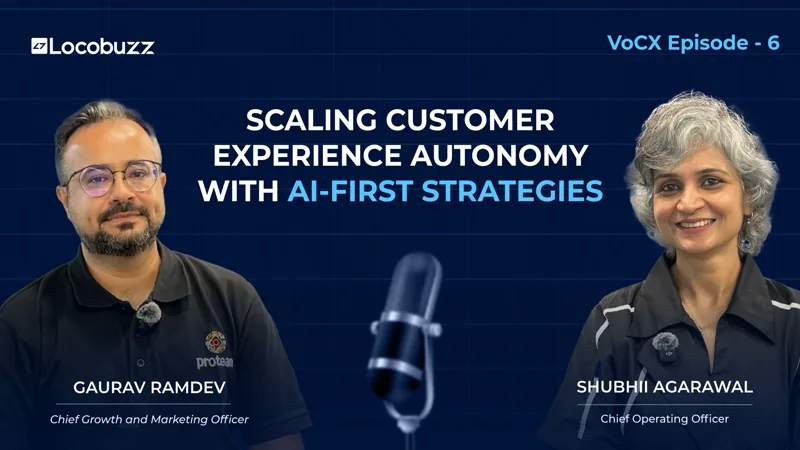 Locobuzz

VoCX Episode - 6

SCALING CUSTOMER EXPERIENCE AUTONOMY WITH AI-FIRST STRATEGIES

protean

GAURAV RAMDEV
Chief Growth and Marketing Officer

SHUBHII AGARAWAL
Chief Operating Officer